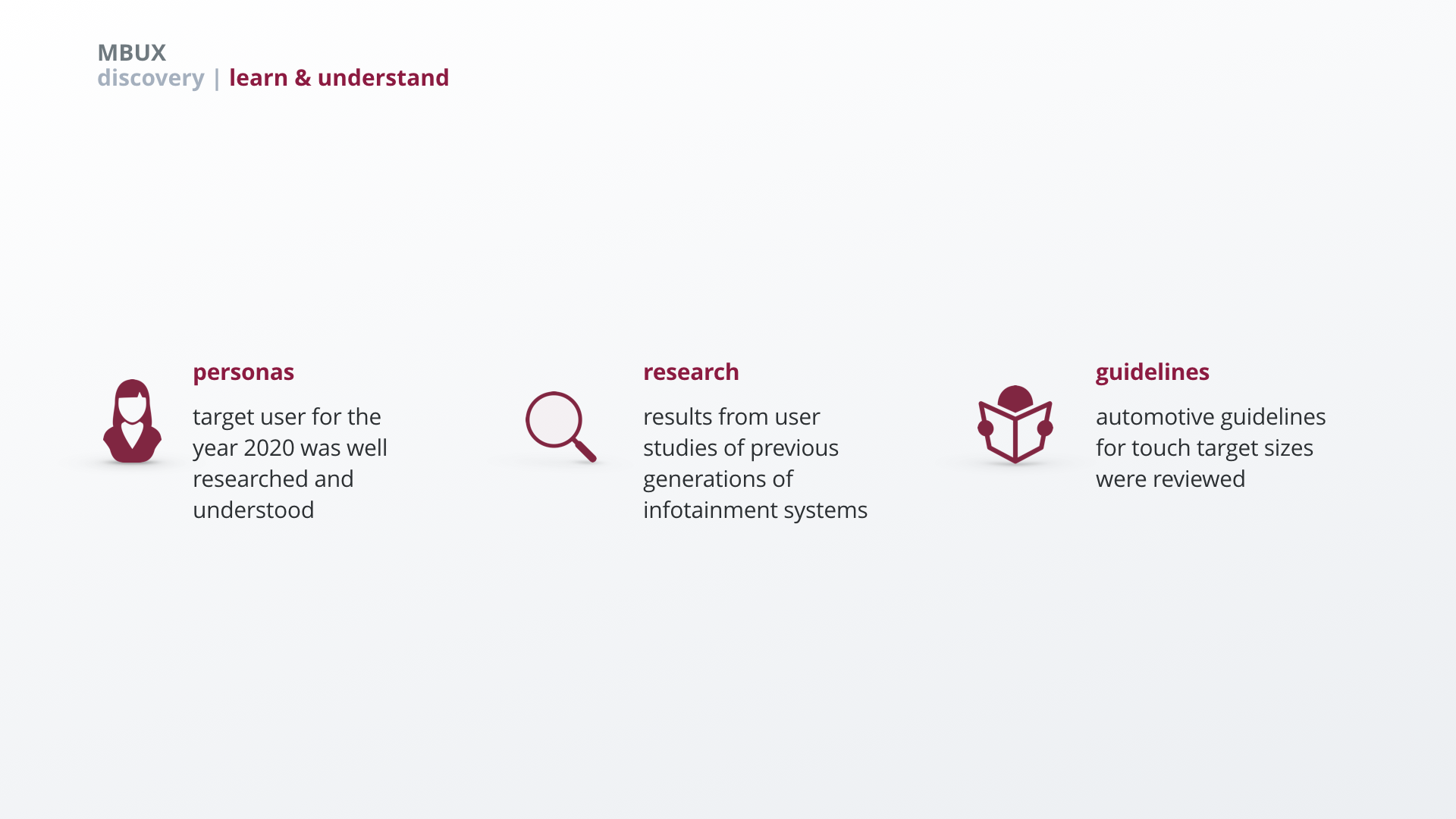 MBUX
discovery | learn & understand

personas

target user for the year 2020 was well researched and understood

research

results from user studies of previous generations of infotainment systems

guidelines

automotive guidelines for touch target sizes were reviewed